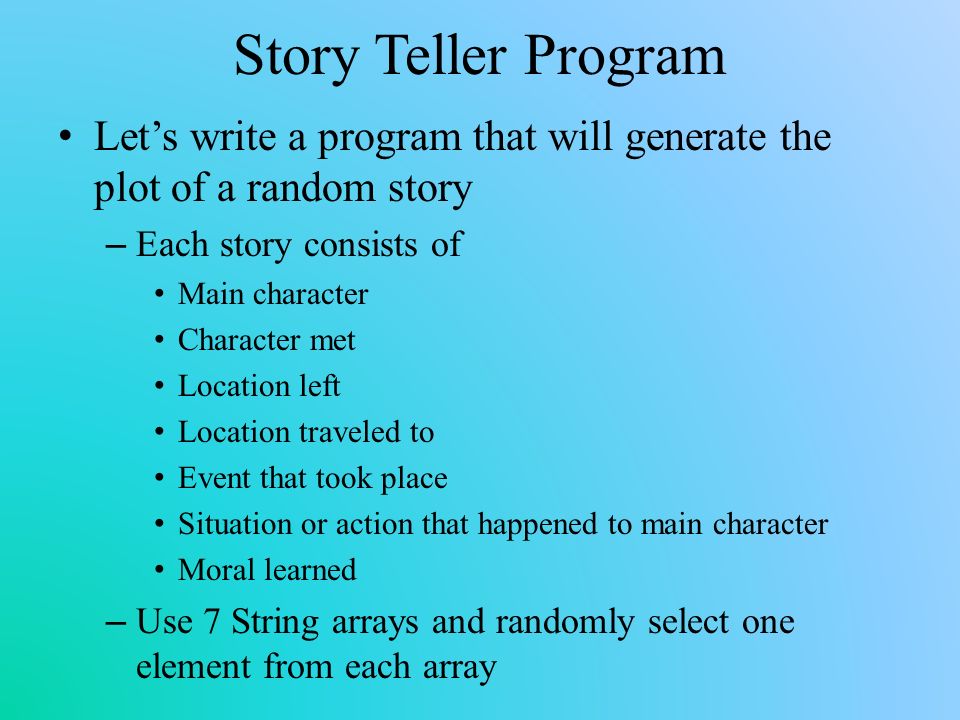 Story Teller Program

• Let's write a program that will generate the plot of a random story

– Each story consists of

• Main character
• Character met
• Location left
• Location traveled to
• Event that took place
• Situation or action that happened to main character
• Moral learned

– Use 7 String arrays and randomly select one element from each array